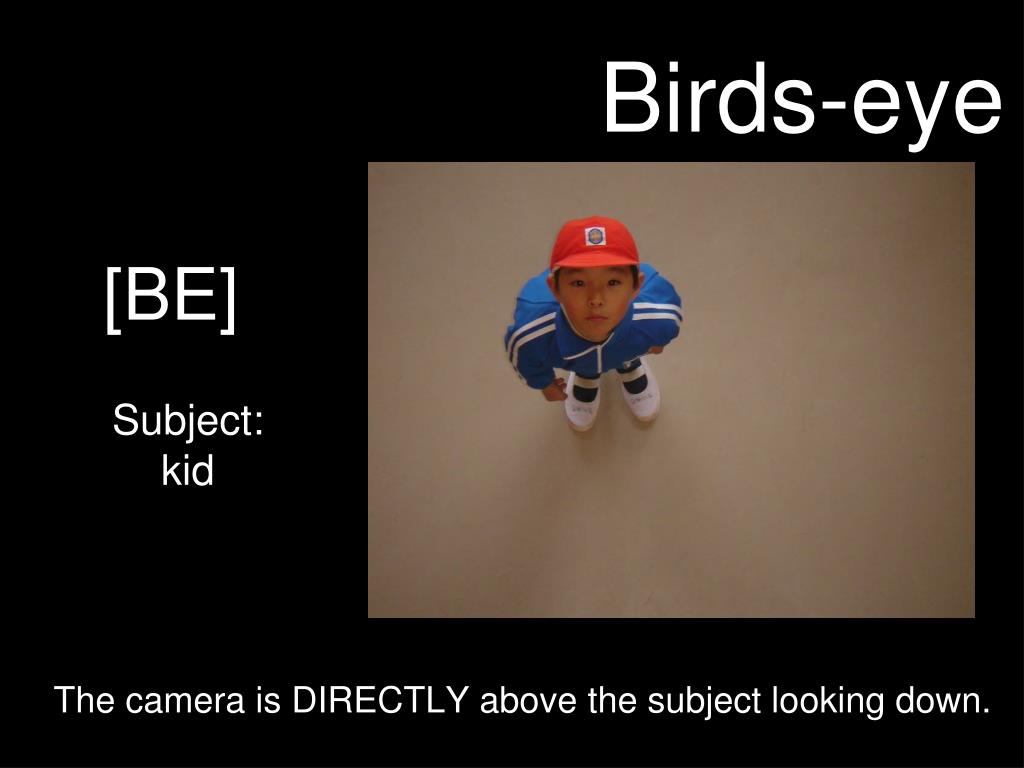 Birds-eye

[BE]

Subject:
kid

The camera is DIRECTLY above the subject looking down.